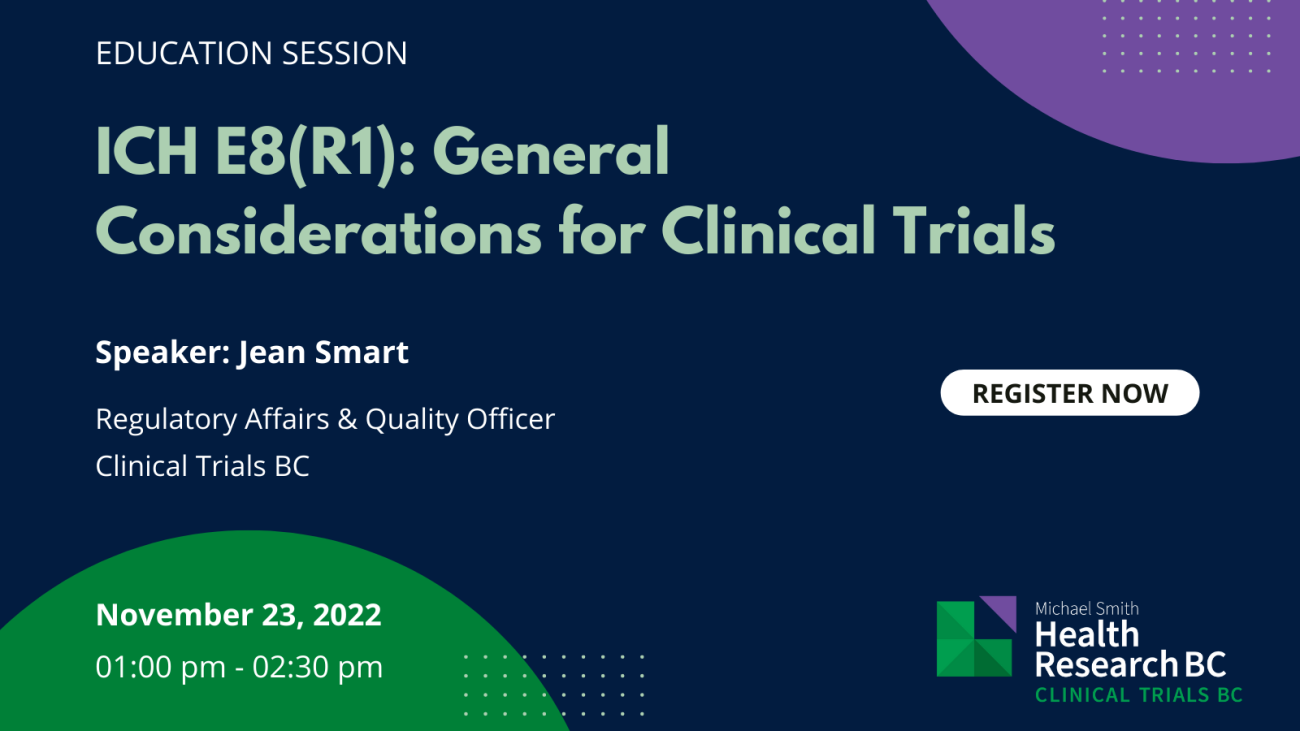 EDUCATION SESSION

ICH E8(R1): General Considerations for Clinical Trials

Speaker: Jean Smart

Regulatory Affairs & Quality Officer
Clinical Trials BC

REGISTER NOW

November 23, 2022
01:00 pm - 02:30 pm

Michael Smith
Health
Research BC
CLINICAL TRIALS BC